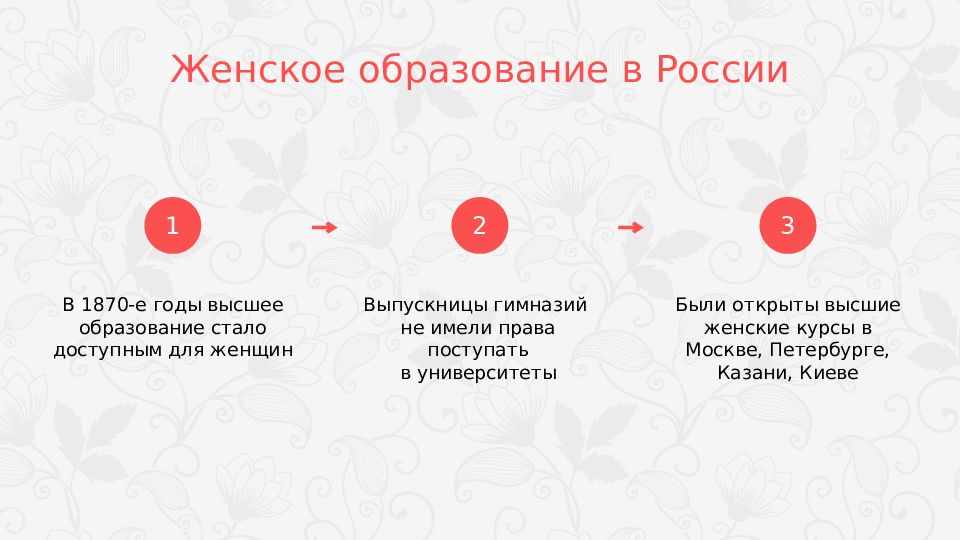 Женское образование в России

1

В 1870-е годы высшее образование стало доступным для женщин

2

Выпускницы гимназий не имели права поступать в университеты

3

Были открыты высшие женские курсы в Москве, Петербурге, Казани, Киеве